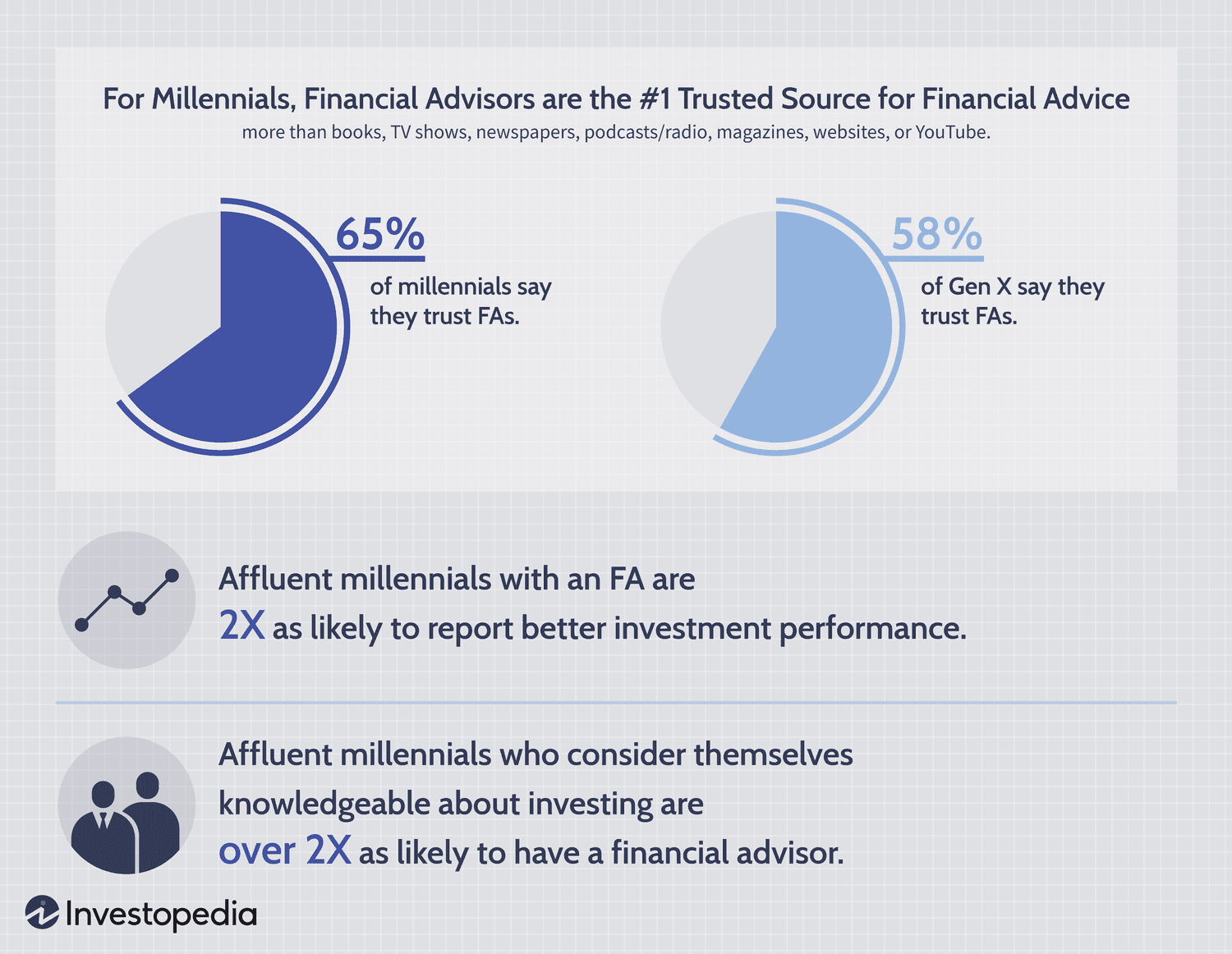 For Millennials, Financial Advisors are the #1 Trusted Source for Financial Advice
more than books, TV shows, newspapers, podcasts/radio, magazines, websites, or YouTube.

65%
of millennials say they trust FAs.

58%
of Gen X say they trust FAs.

Affluent millennials with an FA are
2X as likely to report better investment performance.

Affluent millennials who consider themselves knowledgeable about investing are
over 2X as likely to have a financial advisor.

Investopedia